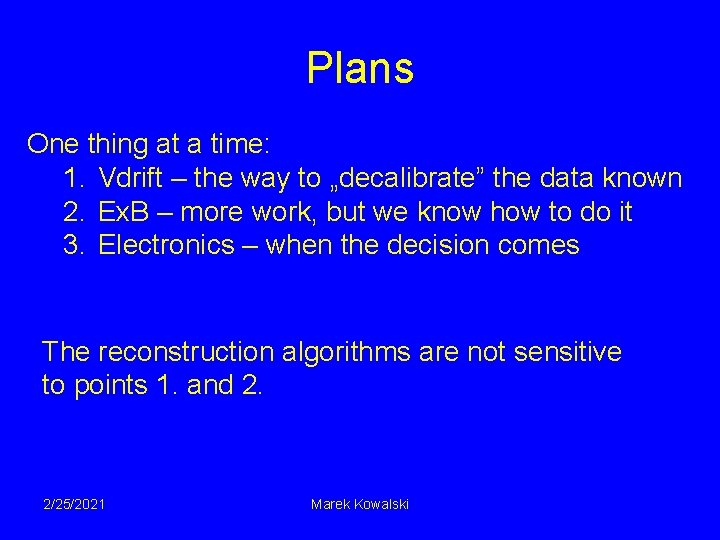 Plans

One thing at a time:
1. Vdrift – the way to „decalibrate” the data known
2. ExB – more work, but we know how to do it
3. Electronics – when the decision comes

The reconstruction algorithms are not sensitive to points 1. and 2.

2/25/2021

Marek Kowalski